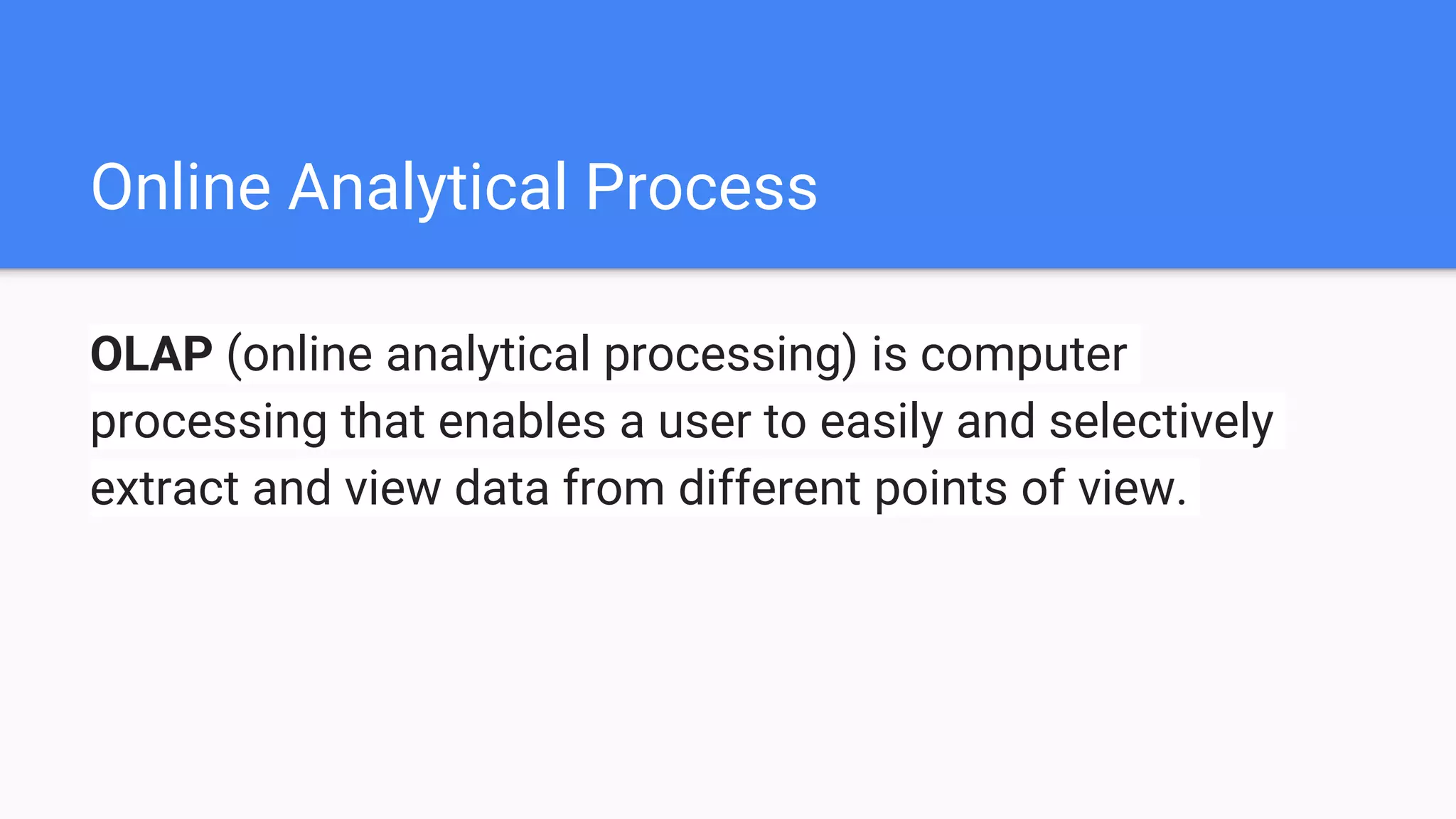 Online Analytical Process

OLAP (online analytical processing) is computer processing that enables a user to easily and selectively extract and view data from different points of view.